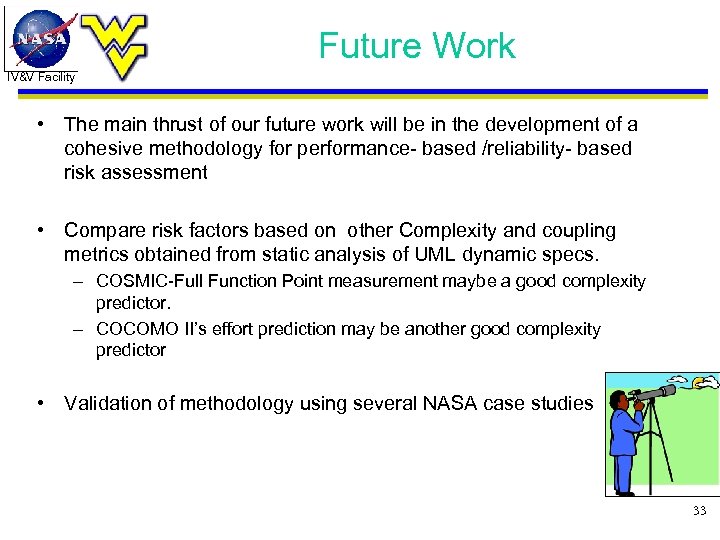 NASA

IV&V Facility

Future Work

• The main thrust of our future work will be in the development of a cohesive methodology for performance- based /reliability- based risk assessment

• Compare risk factors based on other Complexity and coupling metrics obtained from static analysis of UML dynamic specs.
– COSMIC-Full Function Point measurement maybe a good complexity predictor.
– COCOMO II's effort prediction may be another good complexity predictor

• Validation of methodology using several NASA case studies

33